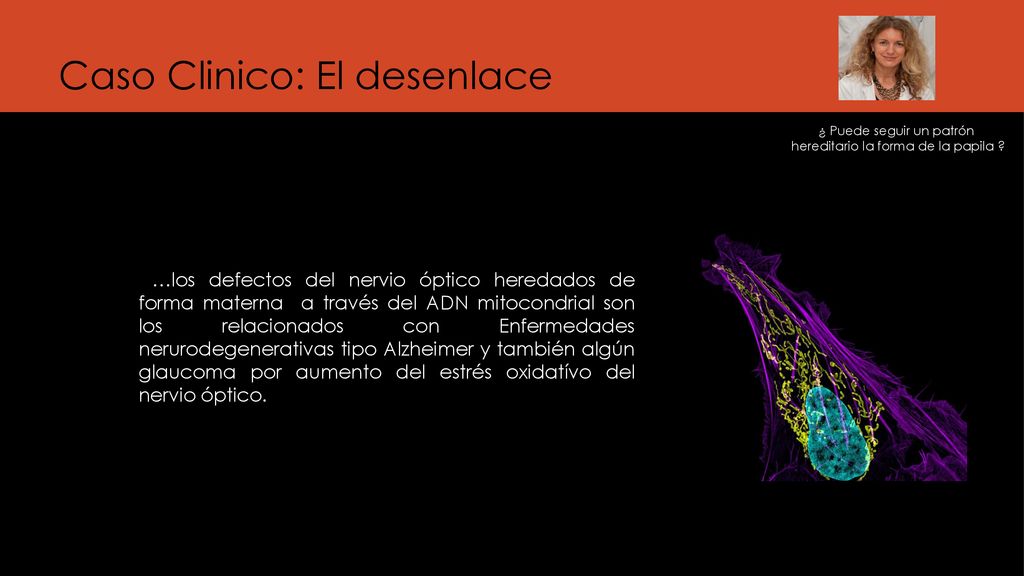 Caso Clinico: El desenlace

¿ Puede seguir un patrón hereditario la forma de la papila ?

…los defectos del nervio óptico heredados de forma materna a través del ADN mitocondrial son los relacionados con Enfermedades nerurodegenerativas tipo Alzheimer y también algún glaucoma por aumento del estrés oxidatívo del nervio óptico.